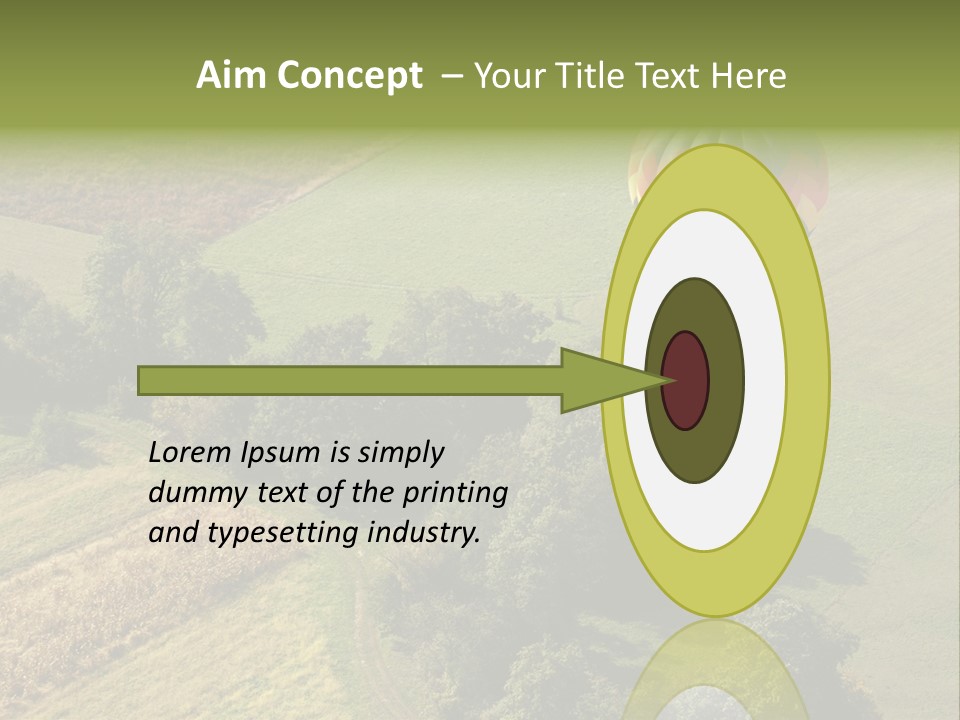 Aim Concept – Your Title Text Here

Lorem Ipsum is simply dummy text of the printing and typesetting industry.